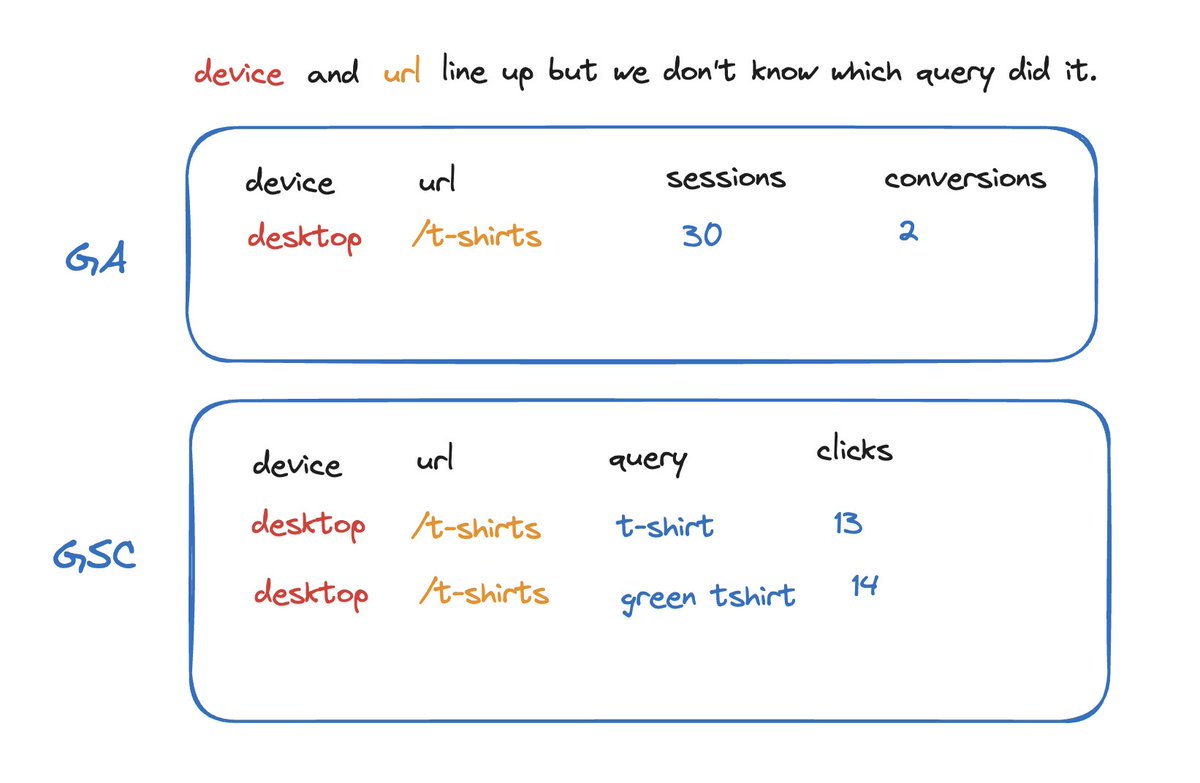 device and url line up but we don't know which query did it.

GA

| device | url | sessions | conversions |
|---|---|---|---|
| desktop | /t-shirts | 30 | 2 |

GSC

| device | url | query | clicks |
|---|---|---|---|
| desktop | /t-shirts | t-shirt | 13 |
| desktop | /t-shirts | green tshirt | 14 |